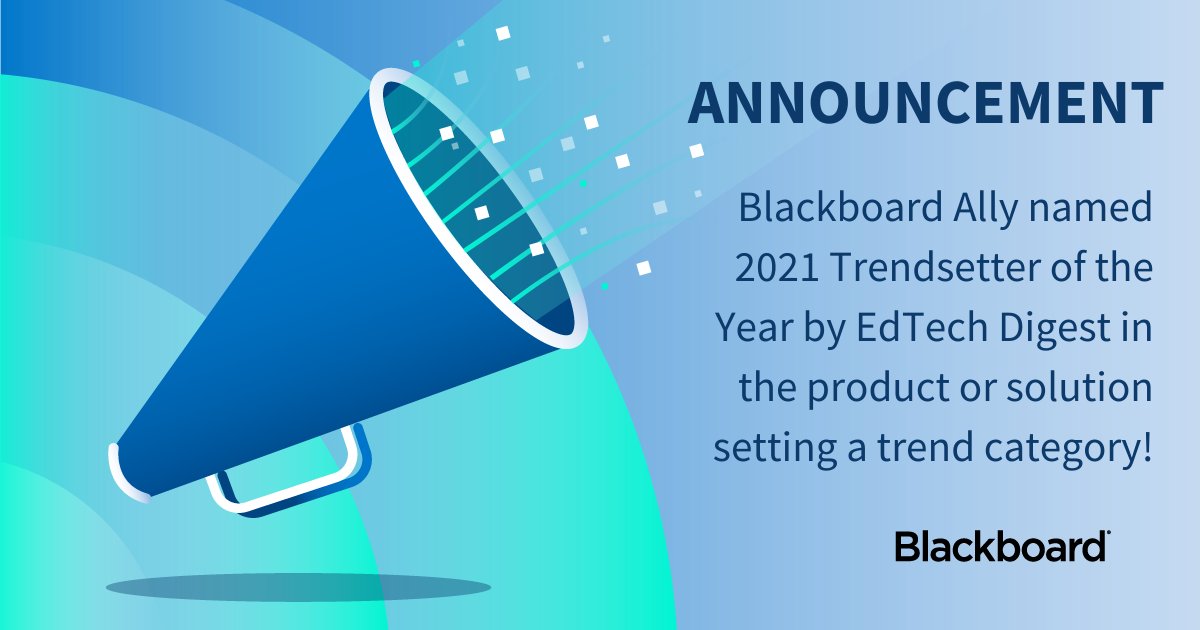 ANNOUNCEMENT

Blackboard Ally named 2021 Trendsetter of the Year by EdTech Digest in the product or solution setting a trend category!

Blackboard